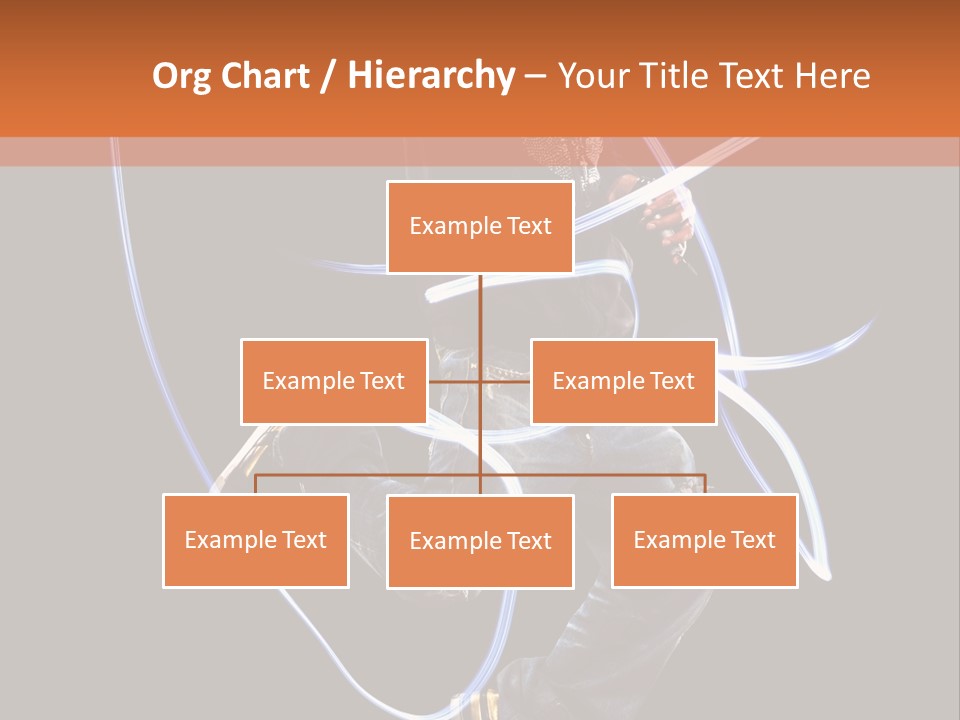 Org Chart / Hierarchy – Your Title Text Here

Example Text

Example Text

Example Text

Example Text

Example Text

Example Text